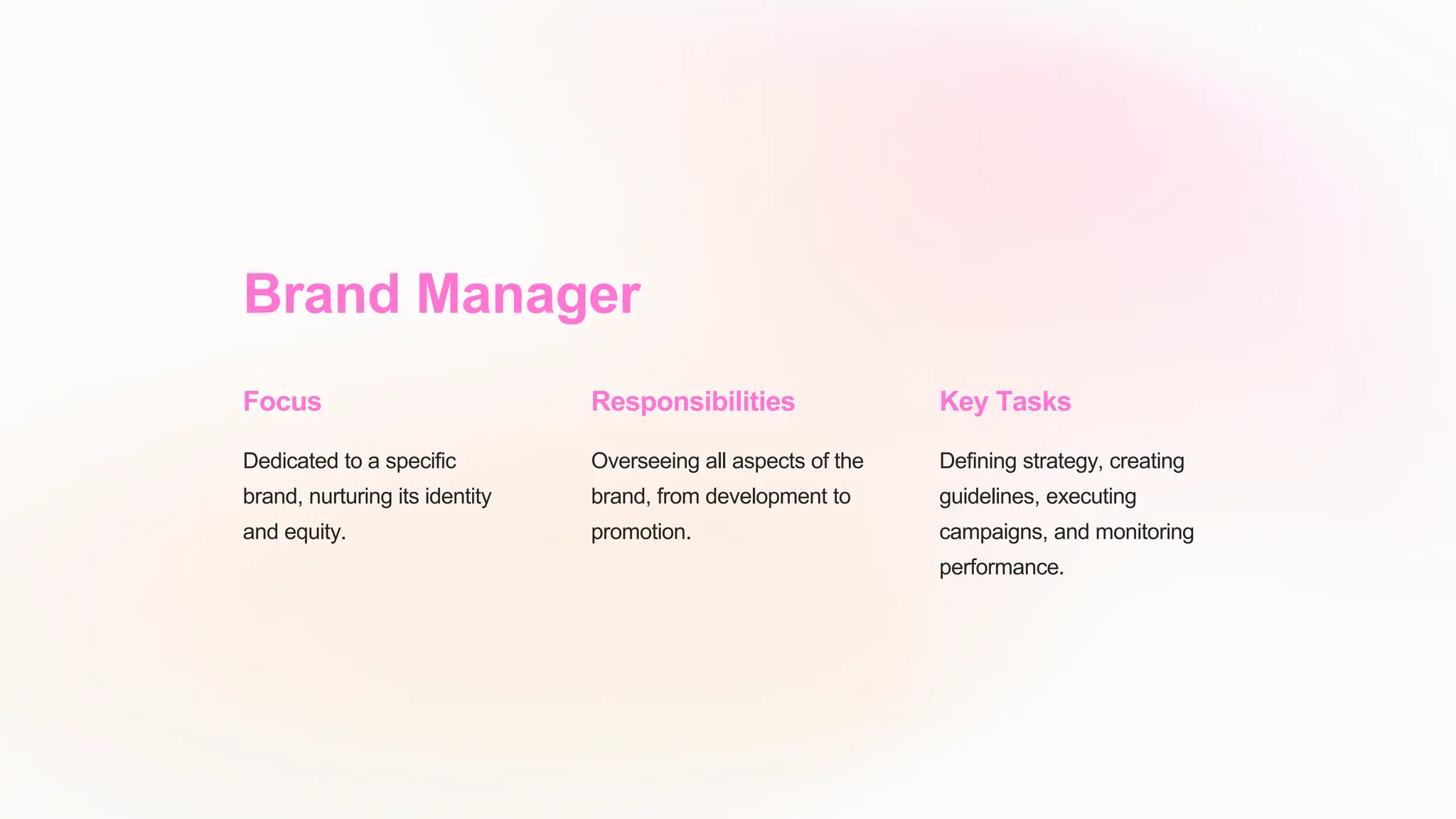 Brand Manager

Focus

Dedicated to a specific brand, nurturing its identity and equity.

Responsibilities

Overseeing all aspects of the brand, from development to promotion.

Key Tasks

Defining strategy, creating guidelines, executing campaigns, and monitoring performance.